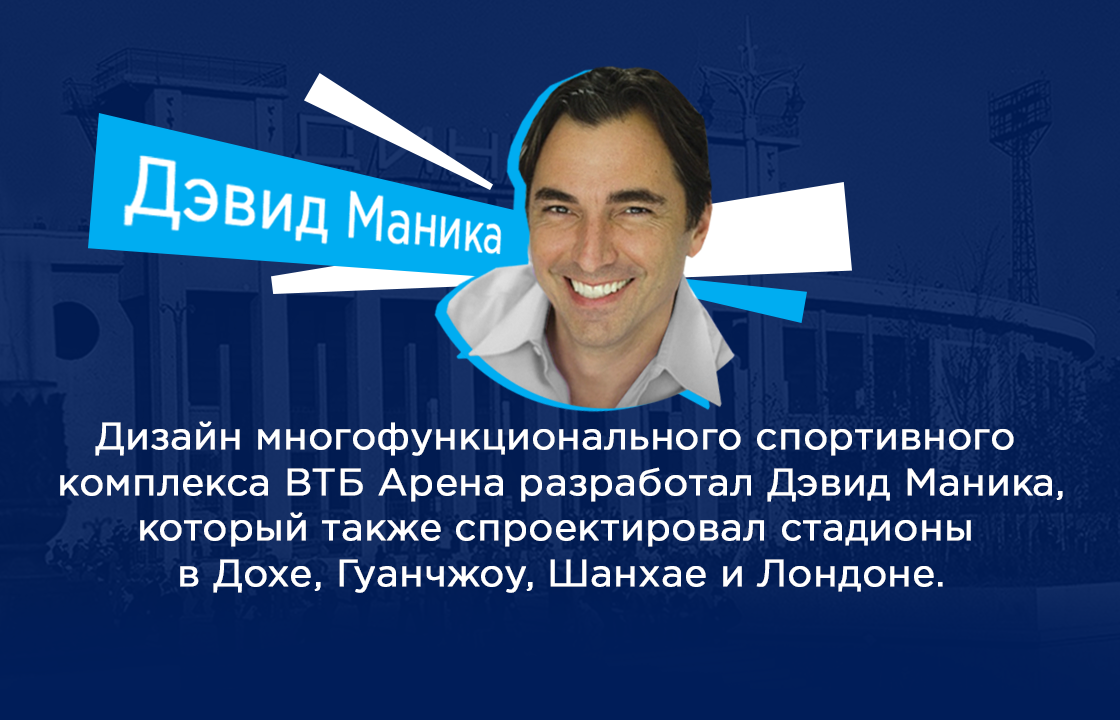 Дэвид Маника

Дизайн многофункционального спортивного комплекса ВТБ Арена разработал Дэвид Маника, который также спроектировал стадионы в Дохе, Гуанчжоу, Шанхае и Лондоне.